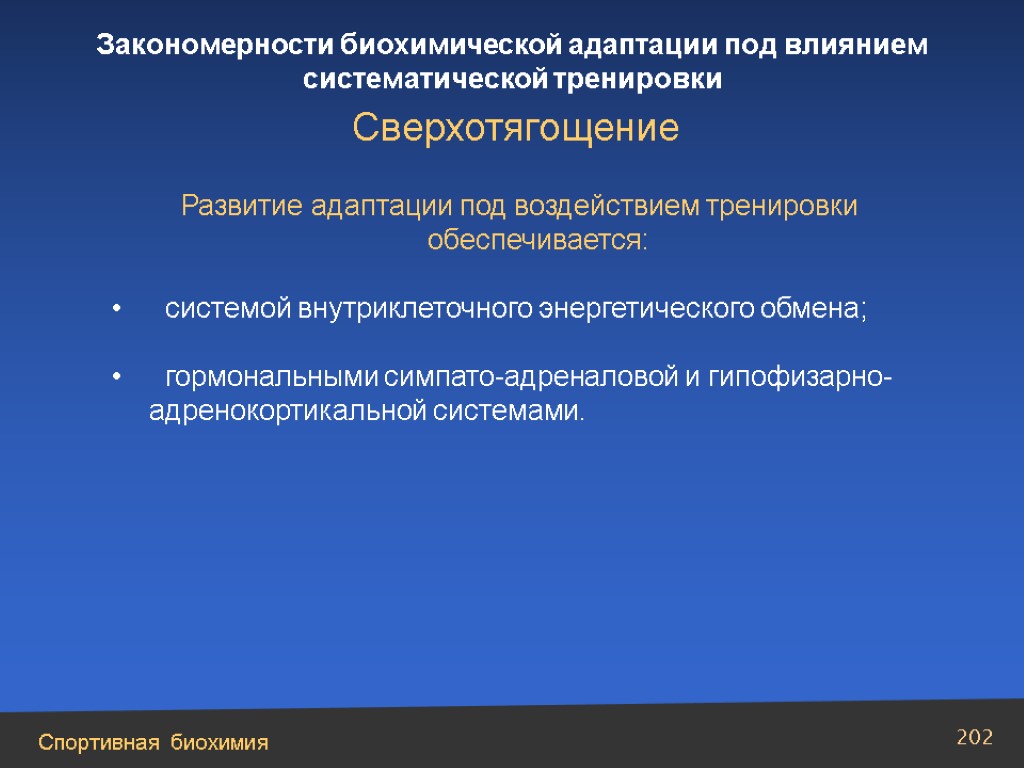 Закономерности биохимической адаптации под влиянием систематической тренировки

Сверхотягощение

Развитие адаптации под воздействием тренировки обеспечивается:

• системой внутриклеточного энергетического обмена;

• гормональными симпато-адреналовой и гипофизарно-адренокортикальной системами.

Спортивная биохимия

202